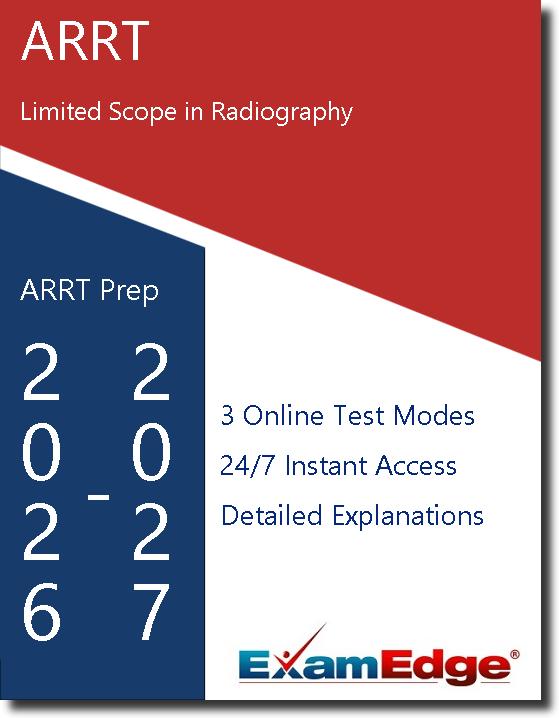 ARRT

Limited Scope in Radiography

ARRT Prep

2026 - 2027

3 Online Test Modes
24/7 Instant Access
Detailed Explanations

ExamEdge®